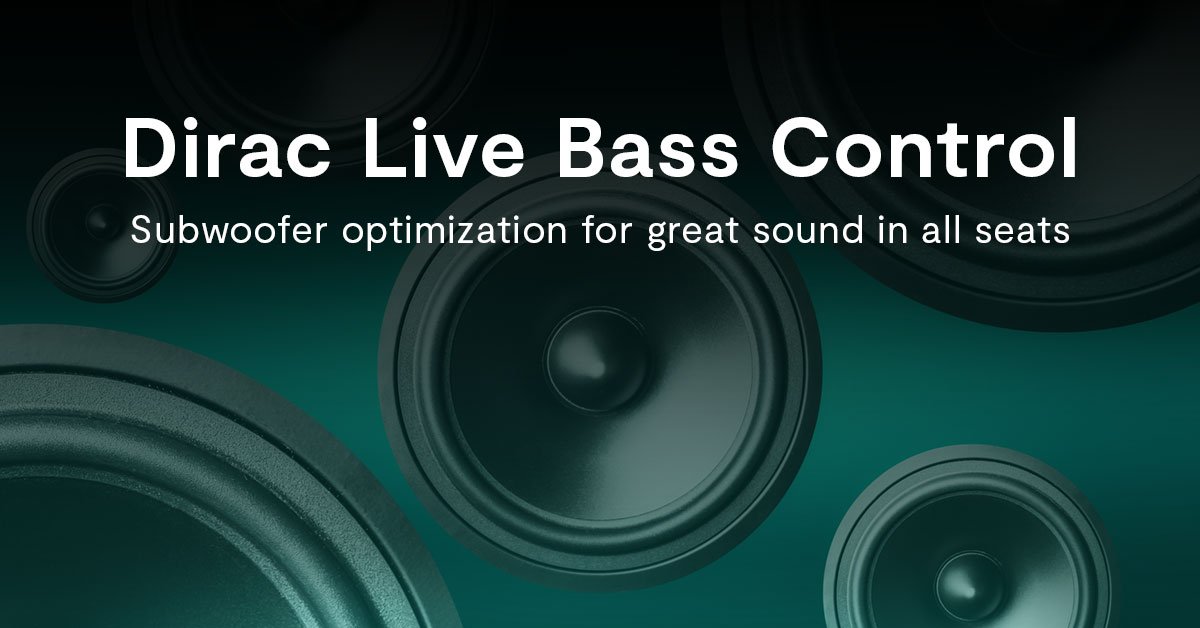 Dirac Live Bass Control

Subwoofer optimization for great sound in all seats